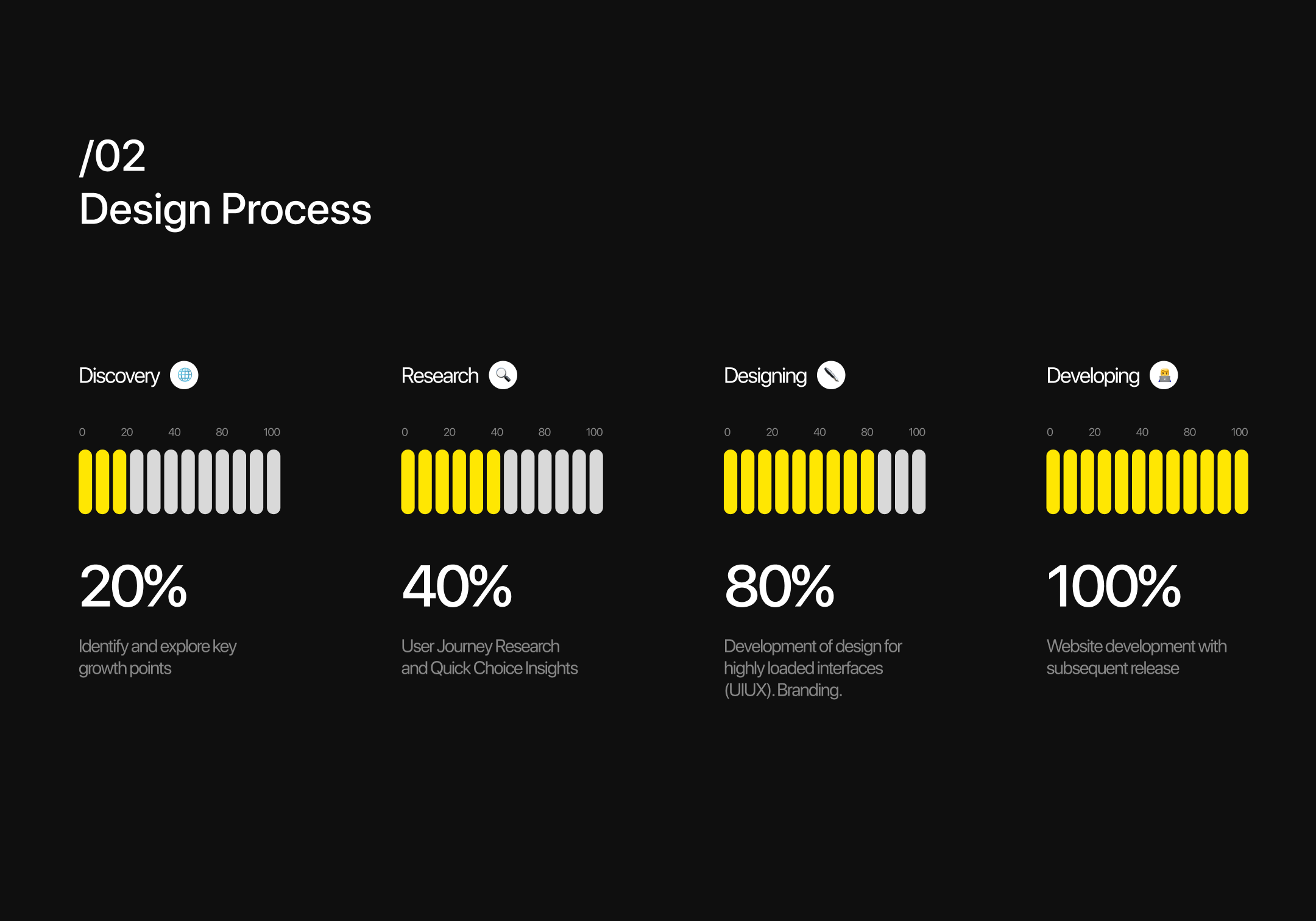 /02
Design Process

Discovery

0 20 40 80 100

20%

Identify and explore key growth points

Research

0 20 40 80 100

40%

User Journey Research and Quick Choice Insights

Designing

0 20 40 80 100

80%

Development of design for highly loaded interfaces (UIUX). Branding.

Developing

0 20 40 80 100

100%

Website development with subsequent release